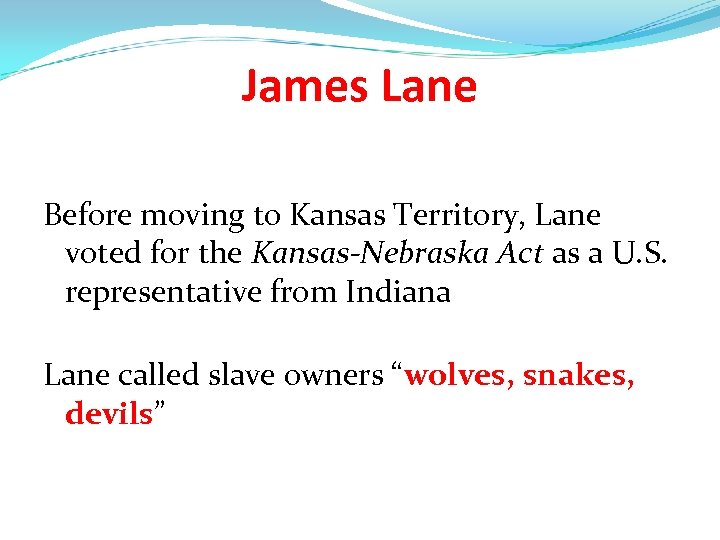 James Lane

Before moving to Kansas Territory, Lane voted for the Kansas-Nebraska Act as a U.S. representative from Indiana

Lane called slave owners “wolves, snakes, devils”